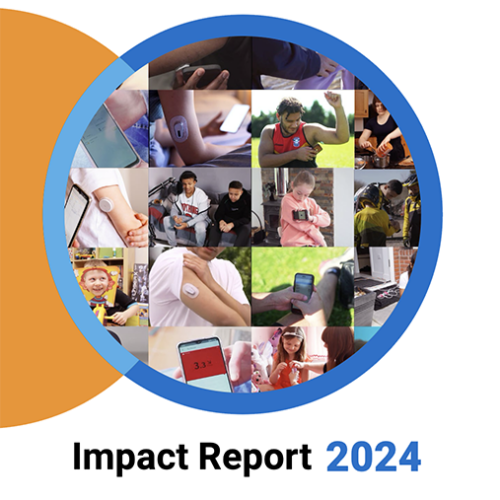 3.3

Impact Report 2024